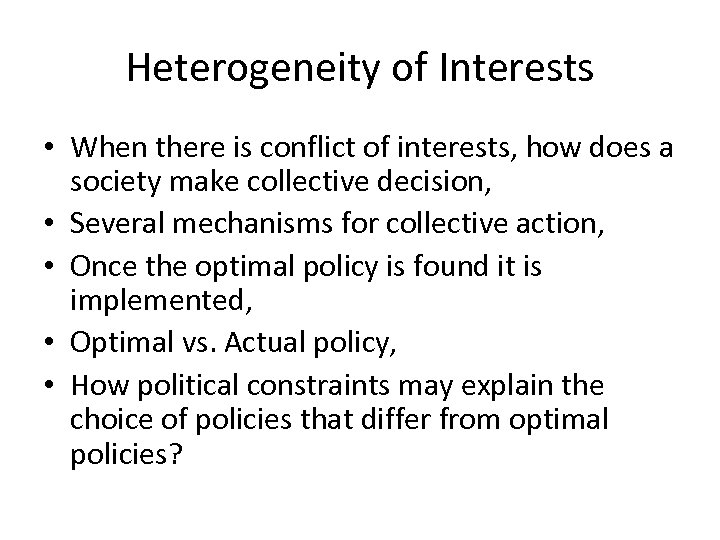 Heterogeneity of Interests

• When there is conflict of interests, how does a society make collective decision,
• Several mechanisms for collective action,
• Once the optimal policy is found it is implemented,
• Optimal vs. Actual policy,
• How political constraints may explain the choice of policies that differ from optimal policies?